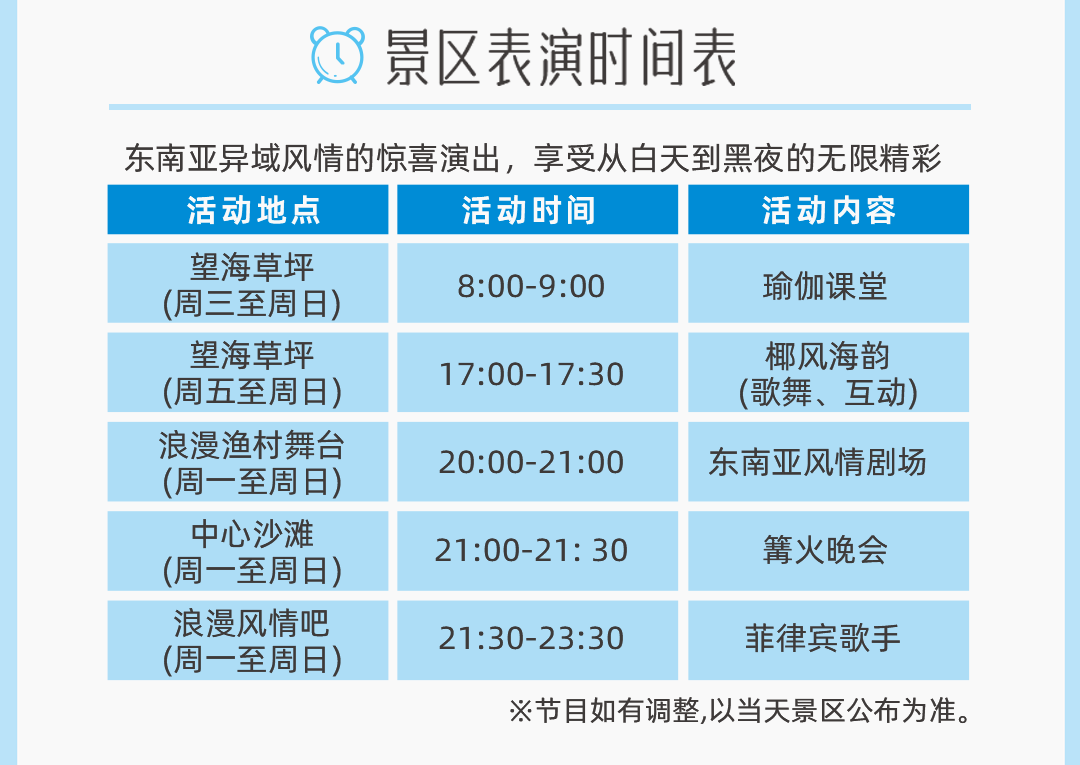 景区表演时间表

东南亚异域风情的惊喜演出，享受从白天到黑夜的无限精彩

| 活动地点 | 活动时间 | 活动内容 |
|---|---|---|
| 望海草坪 (周三至周日) | 8:00-9:00 | 瑜伽课堂 |
| 望海草坪 (周五至周日) | 17:00-17:30 | 椰风海韵 (歌舞、互动) |
| 浪漫渔村舞台 (周一至周日) | 20:00-21:00 | 东南亚风情剧场 |
| 中心沙滩 (周一至周日) | 21:00-21: 30 | 篝火晚会 |
| 浪漫风情吧 (周一至周日) | 21:30-23:30 | 菲律宾歌手 |

※节目如有调整,以当天景区公布为准。